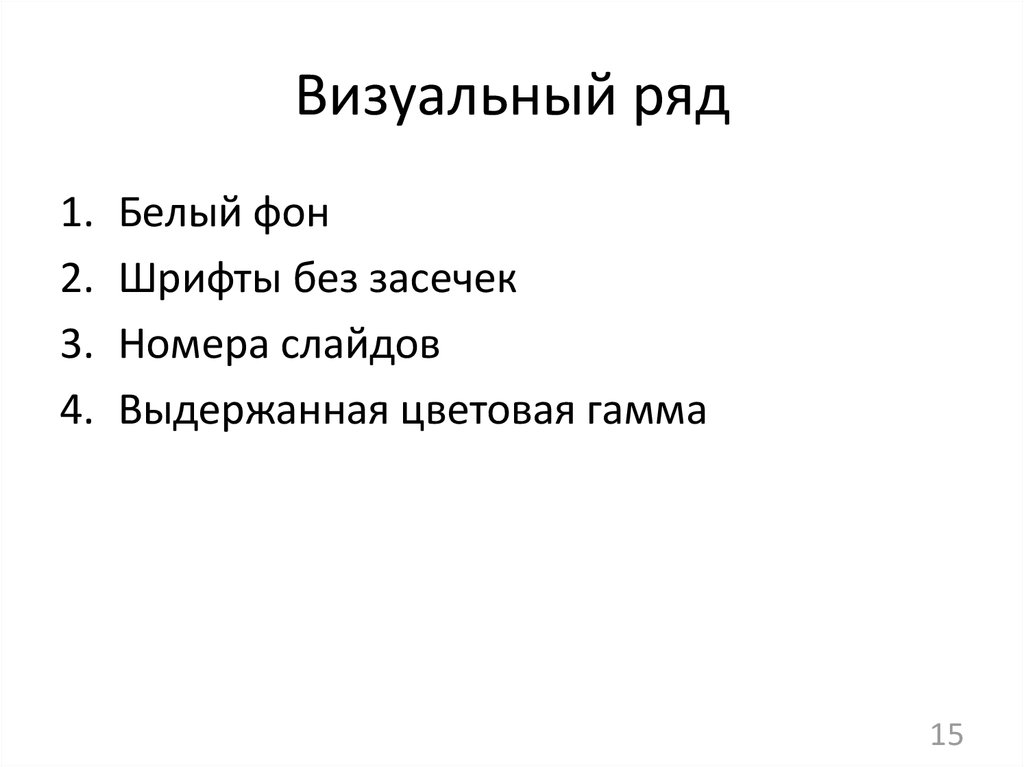 Визуальный ряд

1. Белый фон
2. Шрифты без засечек
3. Номера слайдов
4. Выдержанная цветовая гамма

15